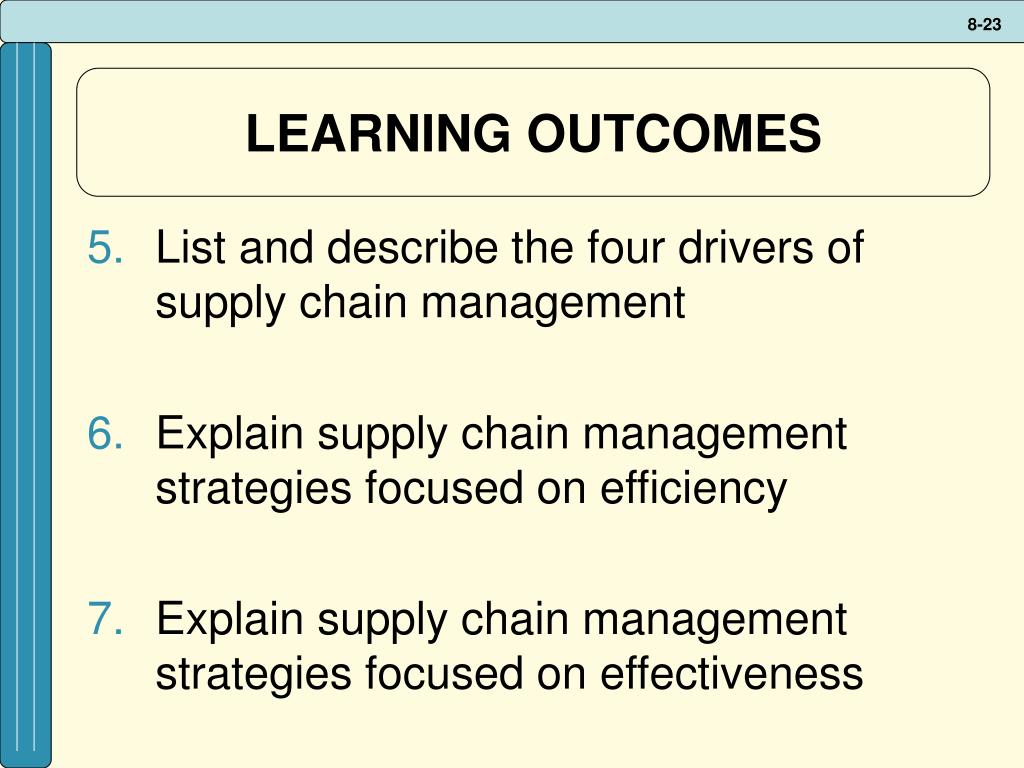 8-23

LEARNING OUTCOMES

5. List and describe the four drivers of supply chain management

6. Explain supply chain management strategies focused on efficiency

7. Explain supply chain management strategies focused on effectiveness